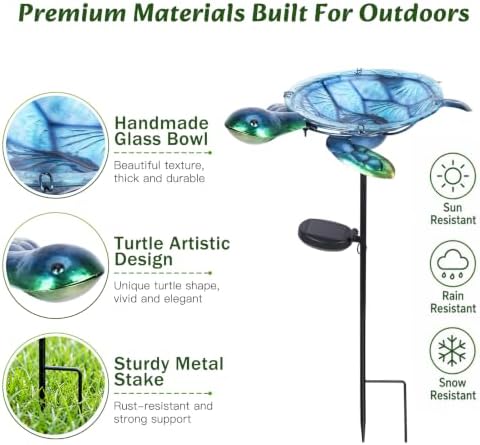 Premium Materials Built For Outdoors

Handmade Glass Bowl

Beautiful texture, thick and durable

Turtle Artistic Design

Unique turtle shape, vivid and elegant

Sturdy Metal Stake

Rust-resistant and strong support

Sun Resistant

Rain Resistant

Snow Resistant